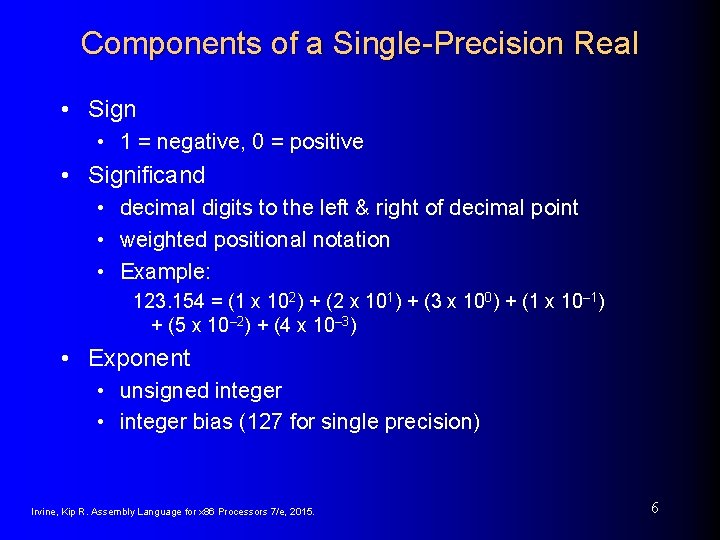 Components of a Single-Precision Real

• Sign
  • 1 = negative, 0 = positive
• Significand
  • decimal digits to the left & right of decimal point
  • weighted positional notation
  • Example:
    $123.154 = (1 \times 10^{2}) + (2 \times 10^{1}) + (3 \times 10^{0}) + (1 \times 10^{-1}) + (5 \times 10^{-2}) + (4 \times 10^{-3})$
• Exponent
  • unsigned integer
  • integer bias (127 for single precision)

Irvine, Kip R. Assembly Language for x86 Processors 7/e, 2015.

6